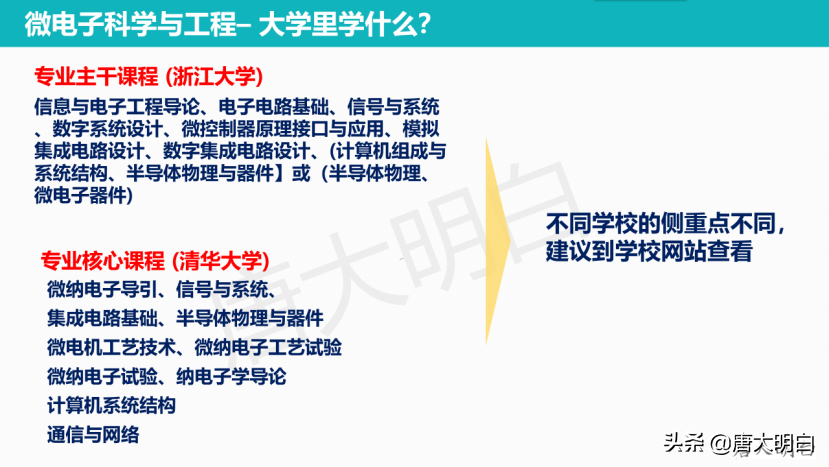 微电子科学与工程– 大学里学什么?

专业主干课程 (浙江大学)

信息与电子工程导论、电子电路基础、信号与系统、数字系统设计、微控制器原理接口与应用、模拟集成电路设计、数字集成电路设计、(计算机组成与系统结构、半导体物理与器件】或(半导体物理、微电子器件)

专业核心课程 (清华大学)

微纳电子导引、信号与系统、

集成电路基础、半导体物理与器件

微电机工艺技术、微纳电子工艺试验

微纳电子试验、纳电子学导论

计算机系统结构

通信与网络

不同学校的侧重点不同，建议到学校网站查看

唐大明白

头条 @唐大明白